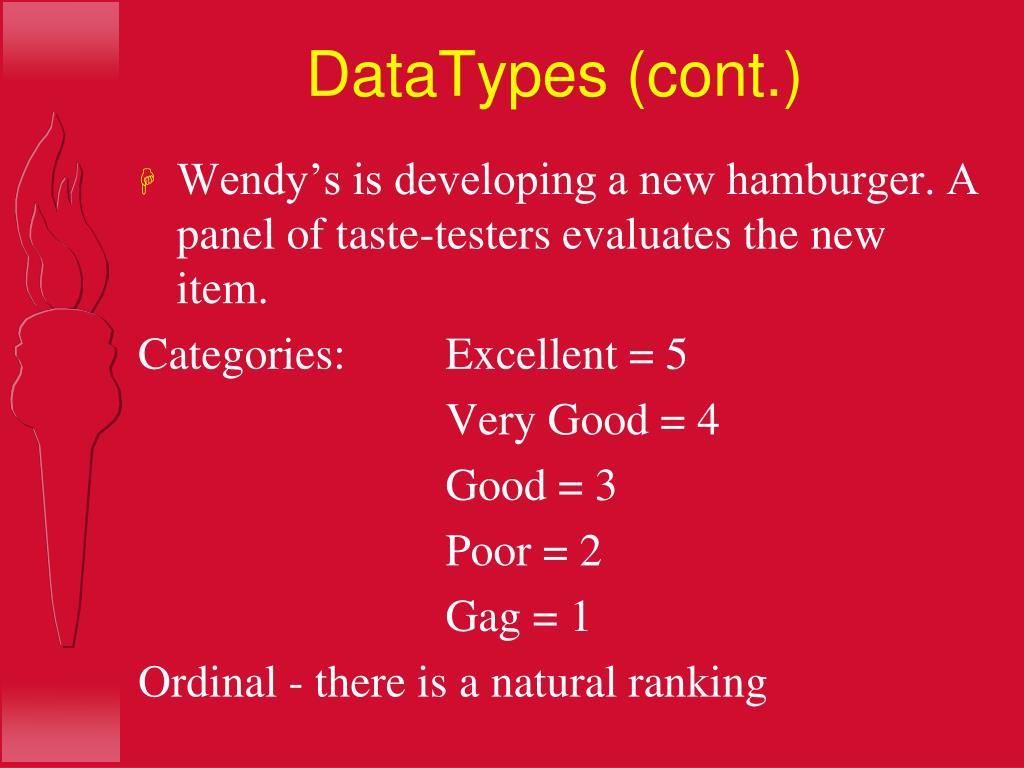 DataTypes (cont.)

Wendy’s is developing a new hamburger. A panel of taste-testers evaluates the new item.

Categories: Excellent = 5
Very Good = 4
Good = 3
Poor = 2
Gag = 1

Ordinal - there is a natural ranking